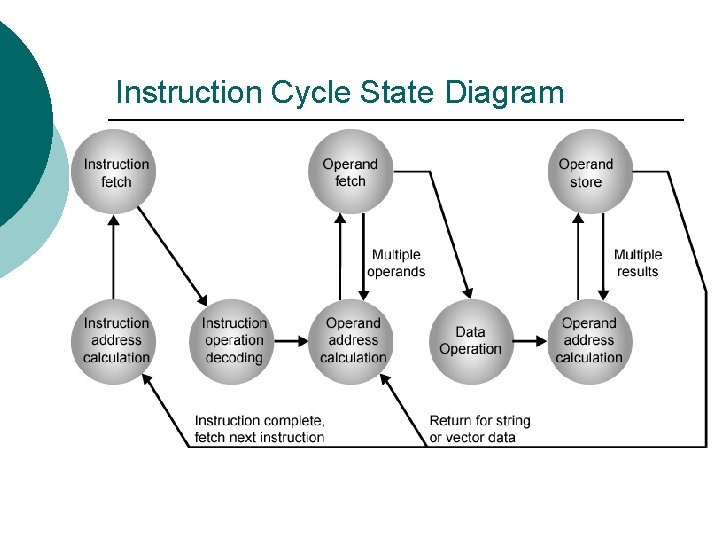 Instruction Cycle State Diagram

Instruction fetch

Operand fetch

Operand store

Multiple operands

Multiple results

Instruction address calculation

Instruction operation decoding

Operand address calculation

Data Operation

Operand address calculation

Instruction complete, fetch next instruction

Return for string or vector data